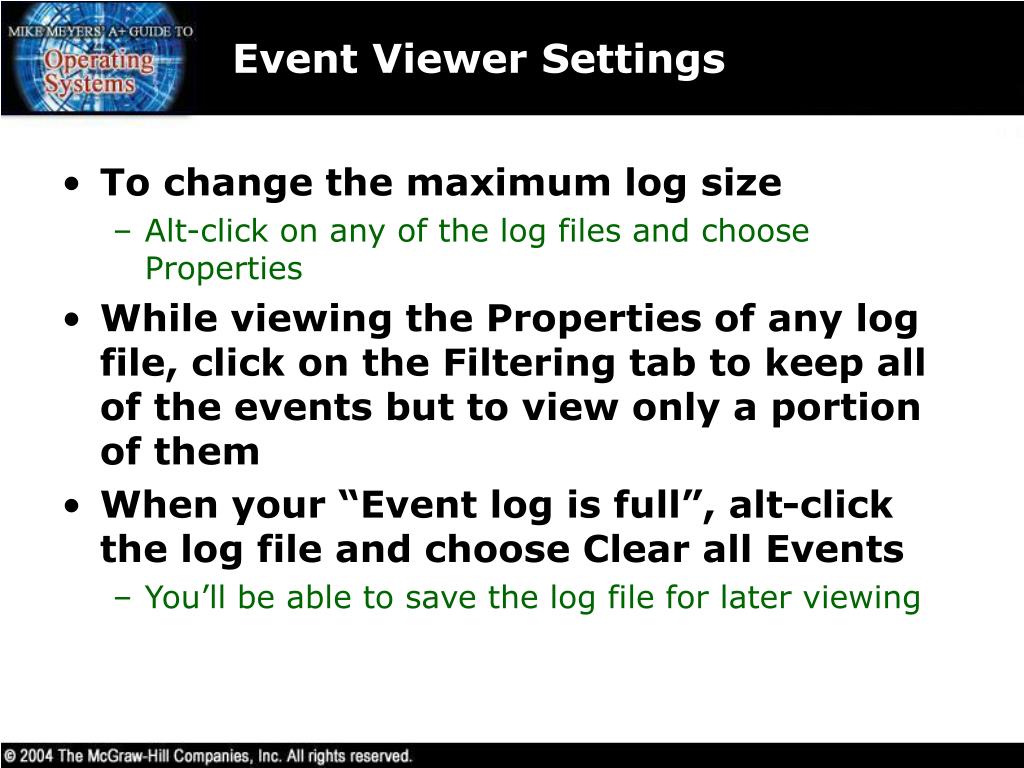 MIKE MEYERS' A+ GUIDE TO Operating Systems

Event Viewer Settings

• To change the maximum log size
– Alt-click on any of the log files and choose Properties

• While viewing the Properties of any log file, click on the Filtering tab to keep all of the events but to view only a portion of them

• When your “Event log is full”, alt-click the log file and choose Clear all Events
– You’ll be able to save the log file for later viewing

© 2004 The McGraw-Hill Companies, Inc. All rights reserved.